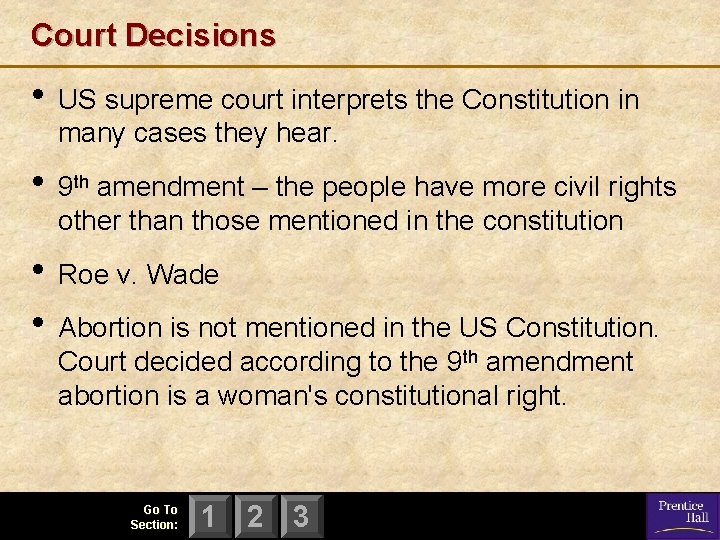 Court Decisions

• US supreme court interprets the Constitution in many cases they hear.

• 9th amendment – the people have more civil rights other than those mentioned in the constitution

• Roe v. Wade

• Abortion is not mentioned in the US Constitution. Court decided according to the 9th amendment abortion is a woman's constitutional right.

Go To Section: 1 2 3

Prentice Hall